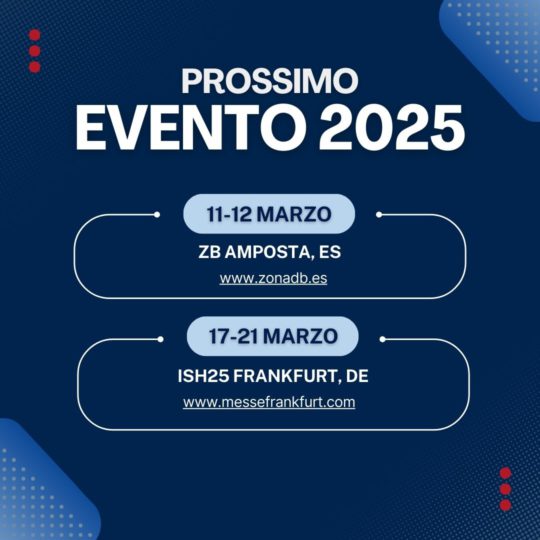 PROSSIMO
EVENTO 2025

11-12 MARZO
ZB AMPOSTA, ES
www.zonadb.es

17-21 MARZO
ISH25 FRANKFURT, DE
www.messefrankfurt.com